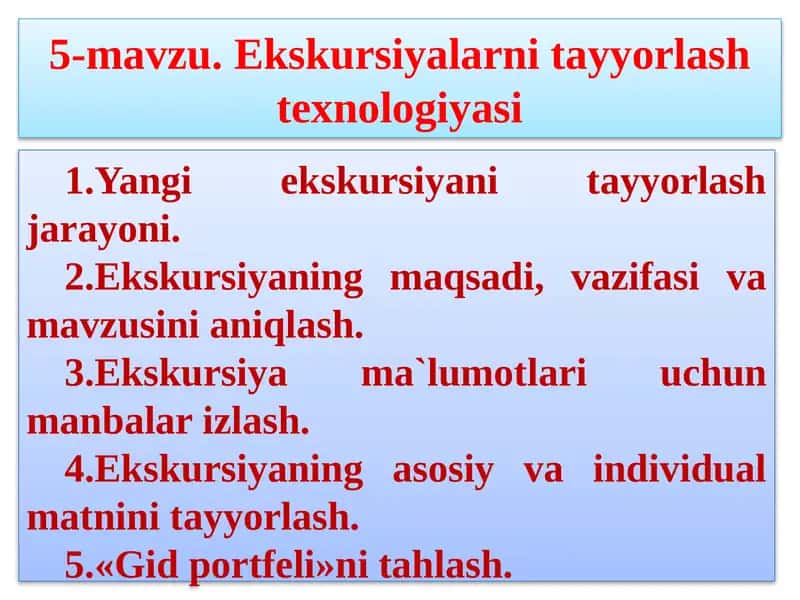 5-mavzu. Ekskursiyalarni tayyorlash texnologiyasi

1.Yangi ekskursiyani tayyorlash jarayoni.

2.Ekskursiyaning maqsadi, vazifasi va mavzusini aniqlash.

3.Ekskursiya ma`lumotlari uchun manbalar izlash.

4.Ekskursiyaning asosiy va individual matnini tayyorlash.

5.«Gid portfeli»ni tahlash.